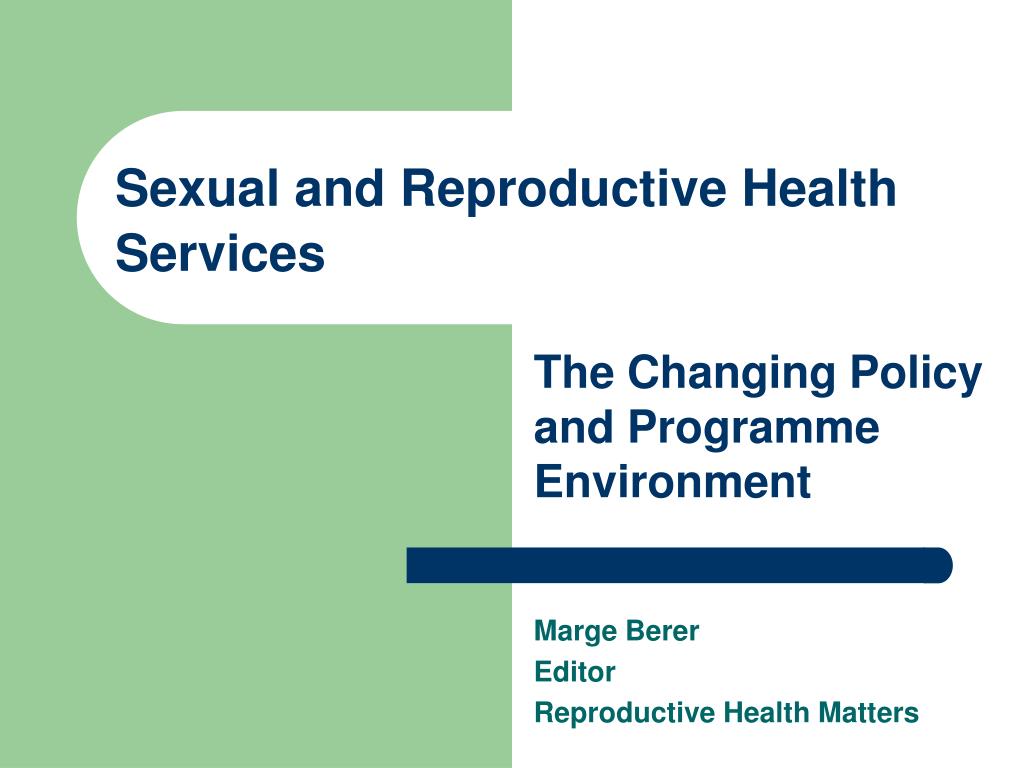 Sexual and Reproductive Health Services

The Changing Policy and Programme Environment

Marge Berer
Editor
Reproductive Health Matters